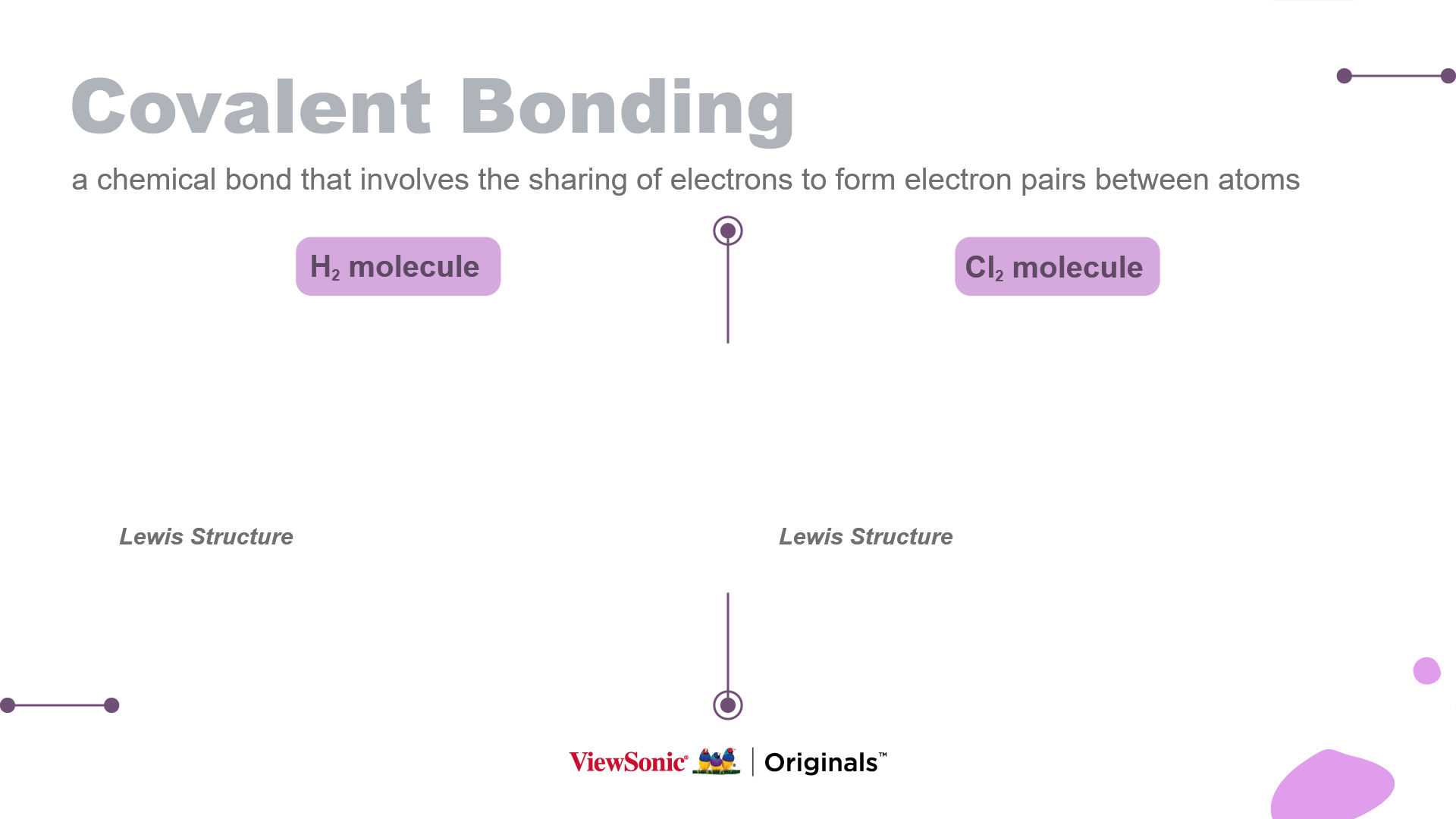 Covalent Bonding

a chemical bond that involves the sharing of electrons to form electron pairs between atoms

$H_2$ molecule

$Cl_2$ molecule

Lewis Structure

Lewis Structure

ViewSonic® | Originals™